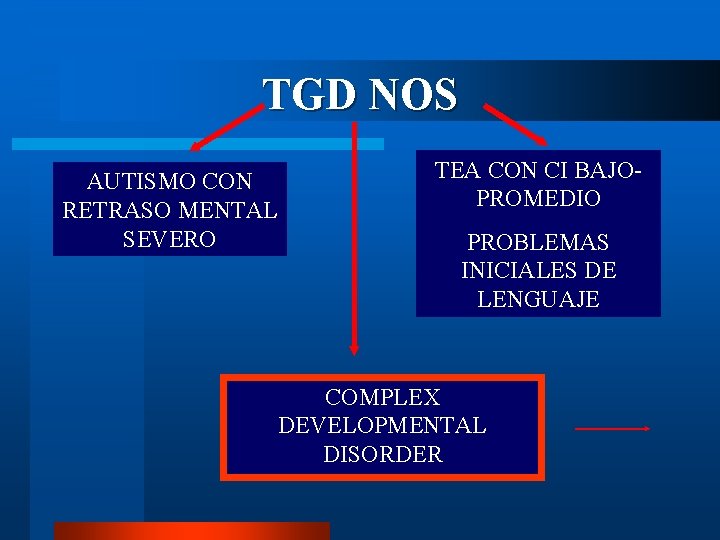 TGD NOS

AUTISMO CON RETRASO MENTAL SEVERO

TEA CON CI BAJO-PROMEDIO

PROBLEMAS INICIALES DE LENGUAJE

COMPLEX DEVELOPMENTAL DISORDER